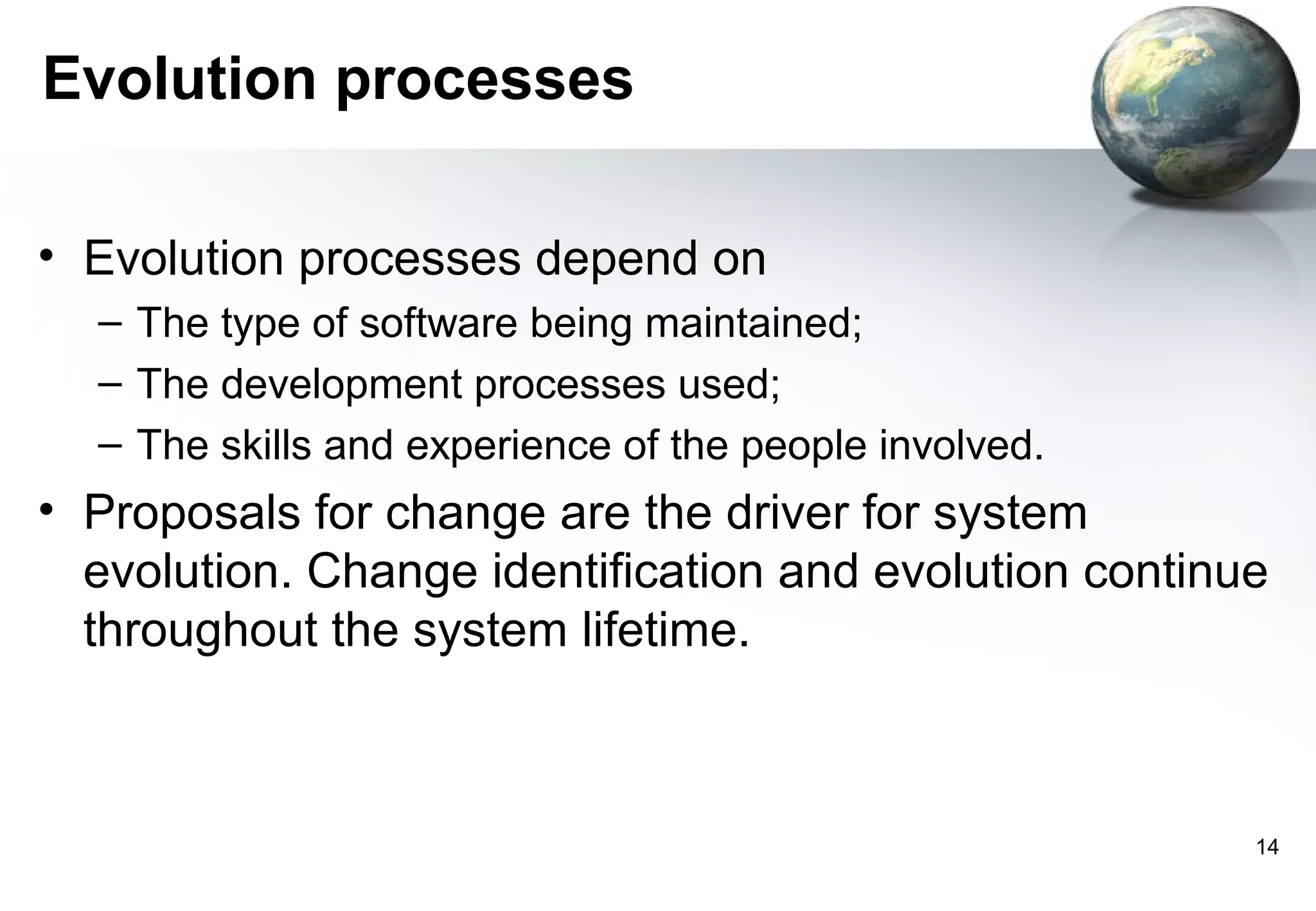 Evolution processes

• Evolution processes depend on
  – The type of software being maintained;
  – The development processes used;
  – The skills and experience of the people involved.
• Proposals for change are the driver for system evolution. Change identification and evolution continue throughout the system lifetime.

14